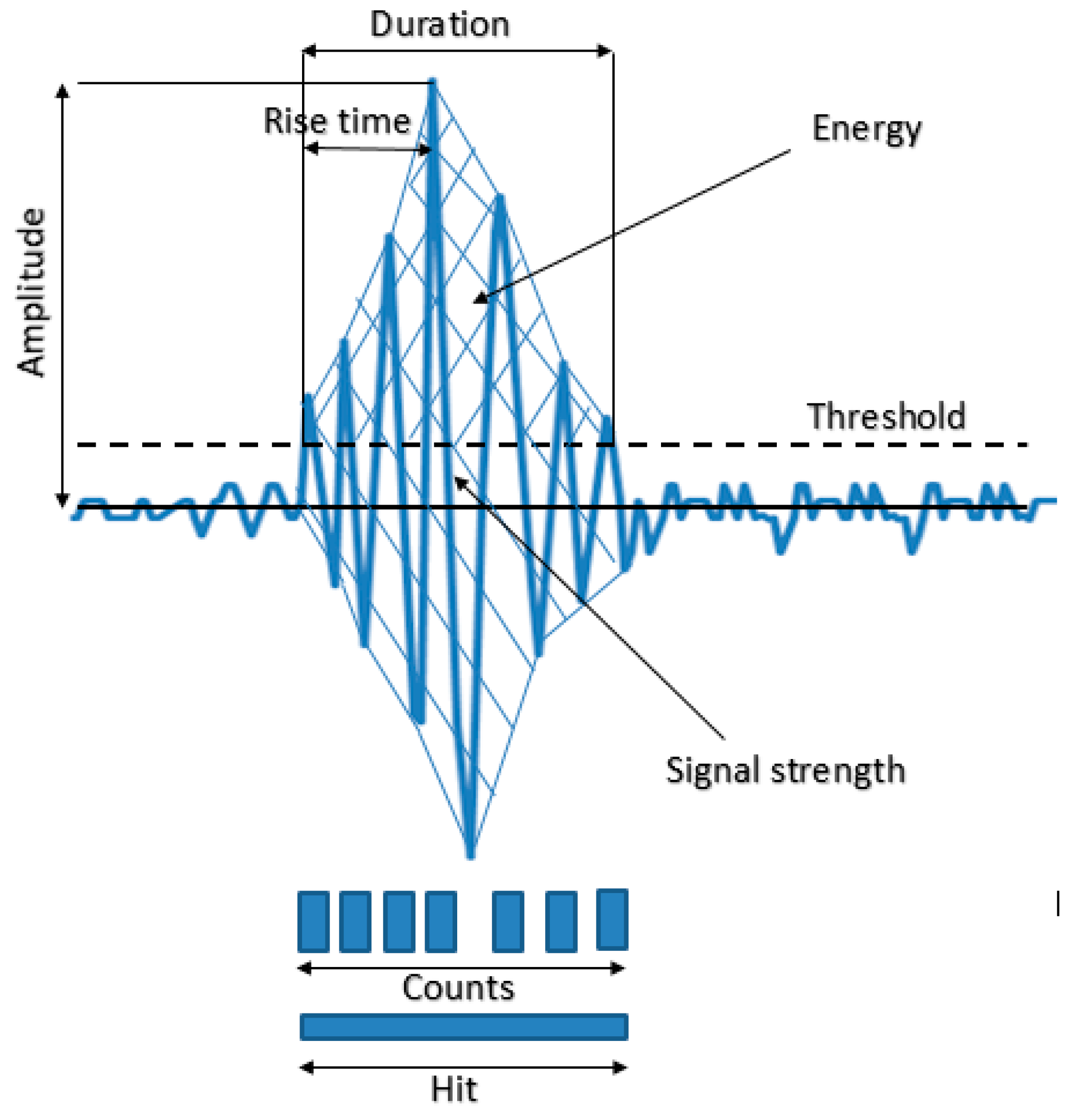 Duration

Rise time

Energy

Amplitude

Threshold

Signal strength

Counts

Hit